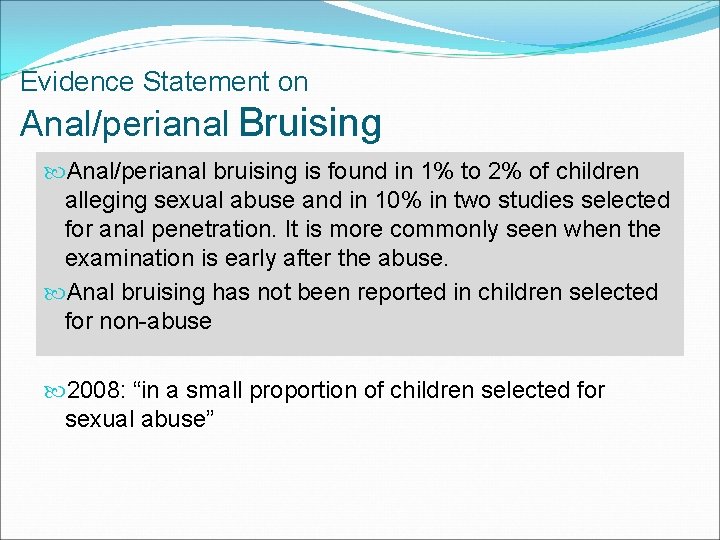 Evidence Statement on
Anal/perianal Bruising

Anal/perianal bruising is found in 1% to 2% of children alleging sexual abuse and in 10% in two studies selected for anal penetration. It is more commonly seen when the examination is early after the abuse.

Anal bruising has not been reported in children selected for non-abuse

2008: “in a small proportion of children selected for sexual abuse”